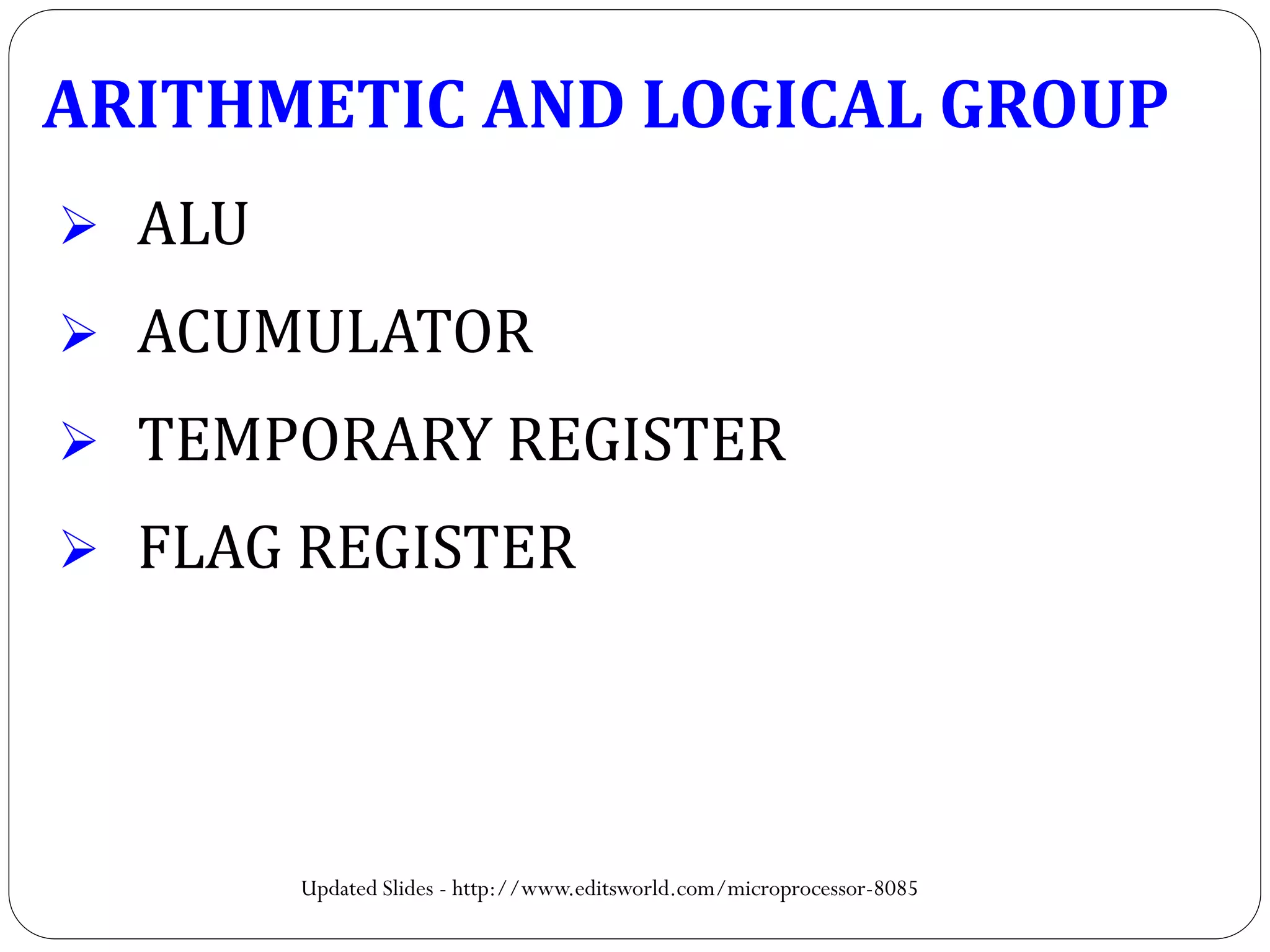 ARITHMETIC AND LOGICAL GROUP

➢ ALU

➢ ACUMULATOR

➢ TEMPORARY REGISTER

➢ FLAG REGISTER

Updated Slides - http://www.editsworld.com/microprocessor-8085